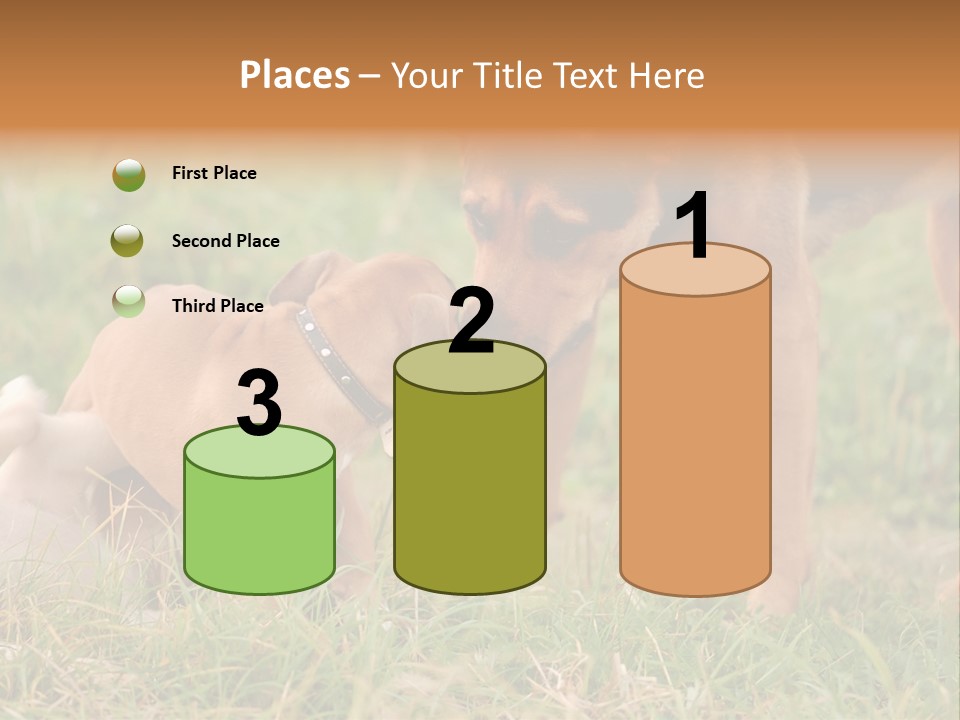 Places – Your Title Text Here

First Place

Second Place

Third Place

3

2

1